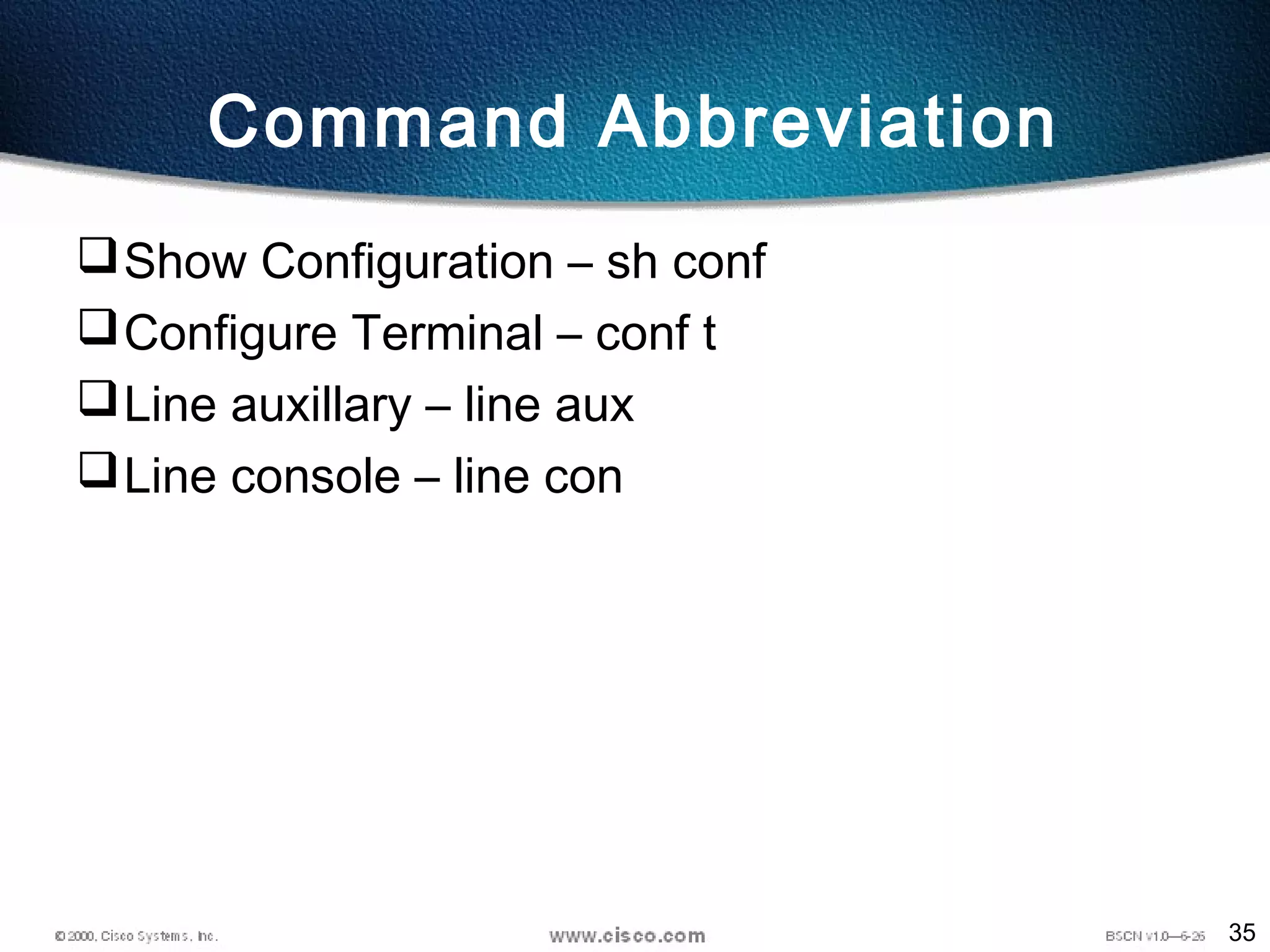 Command Abbreviation

❑ Show Configuration – sh conf
❑ Configure Terminal – conf t
❑ Line auxillary – line aux
❑ Line console – line con

© 2000, Cisco Systems, Inc. www.cisco.com BSCN v1.0—6-26 35